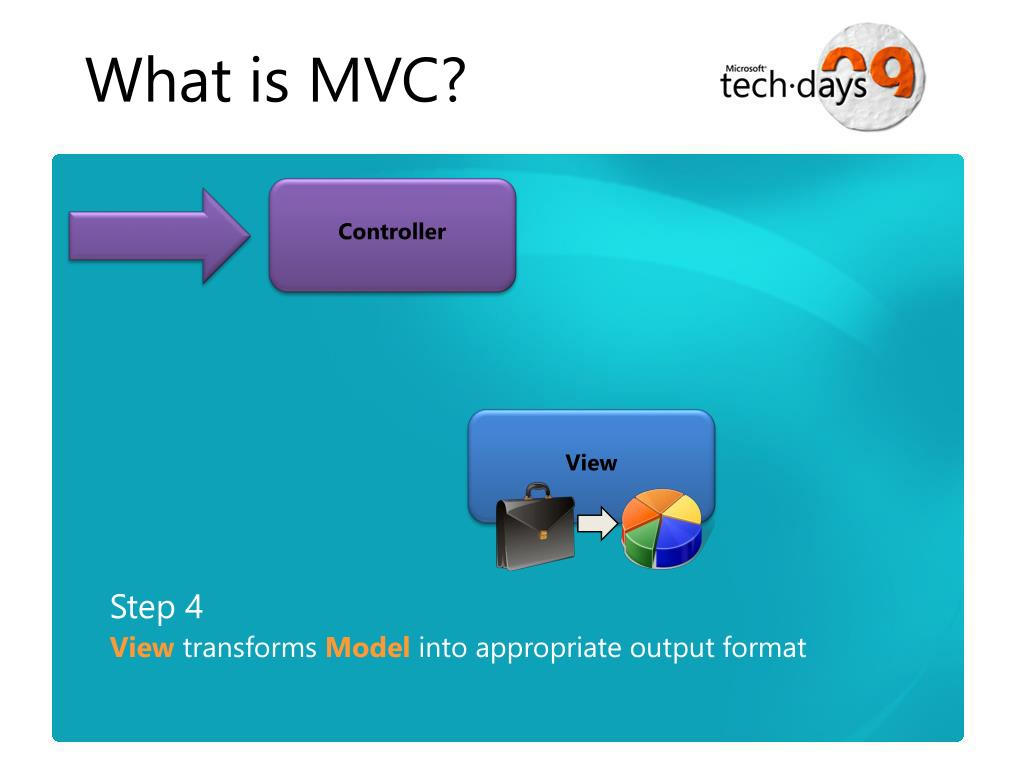 What is MVC?

Microsoft tech·days 09

Controller

View

Step 4
View transforms Model into appropriate output format